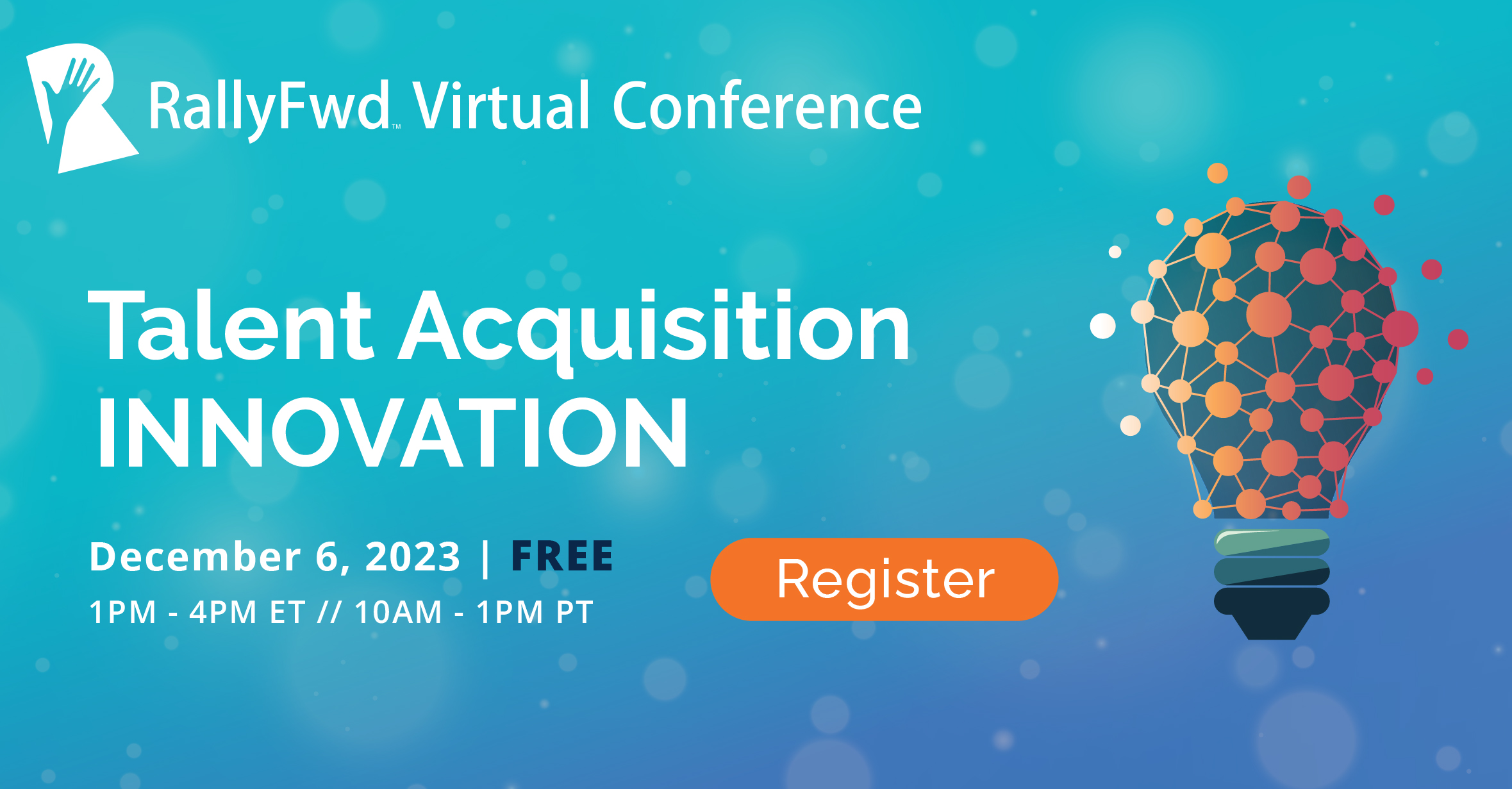 RallyFwd™ Virtual Conference

Talent Acquisition INNOVATION

December 6, 2023 | FREE

1PM - 4PM ET // 10AM - 1PM PT

Register